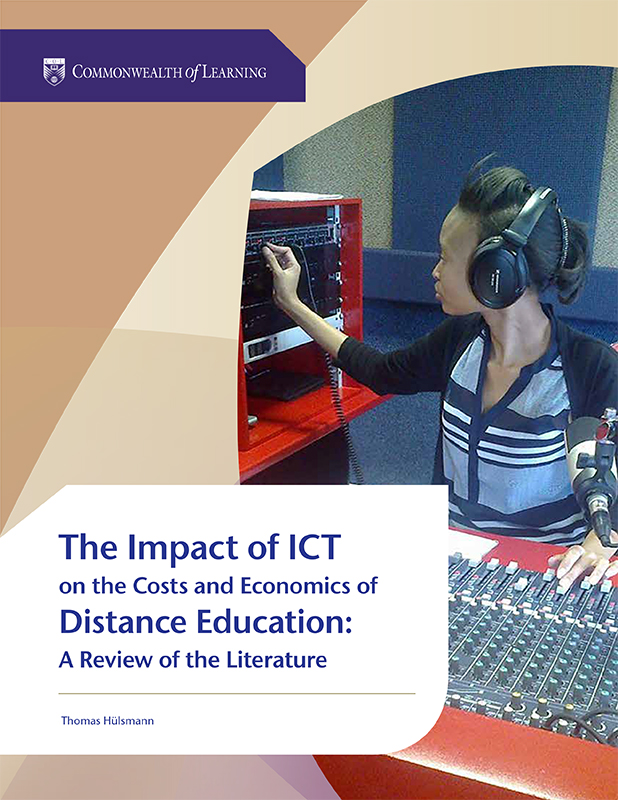 COMMONWEALTH of LEARNING

The Impact of ICT on the Costs and Economics of Distance Education: A Review of the Literature

Thomas Hülsmann